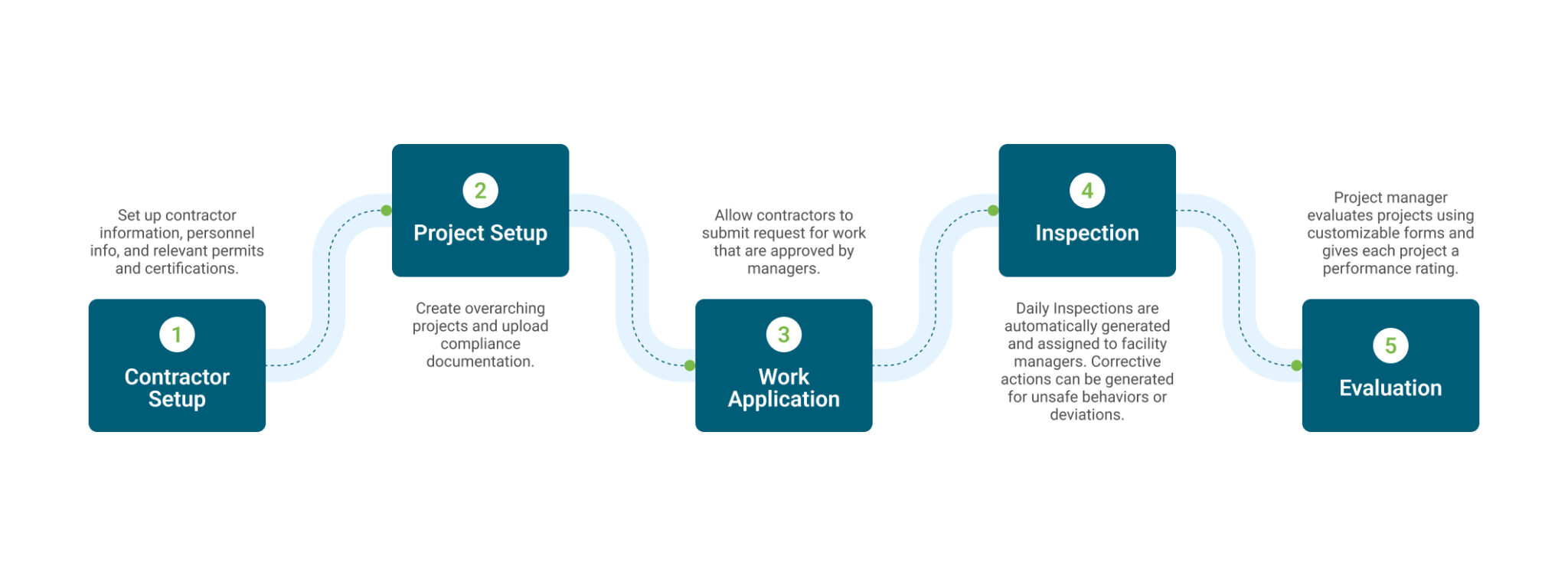 Set up contractor information, personnel info, and relevant permits and certifications.

1
Contractor Setup

2
Project Setup

Create overarching projects and upload compliance documentation.

Allow contractors to submit request for work that are approved by managers.

3
Work Application

4
Inspection

Daily Inspections are automatically generated and assigned to facility managers. Corrective actions can be generated for unsafe behaviors or deviations.

Project manager evaluates projects using customizable forms and gives each project a performance rating.

5
Evaluation